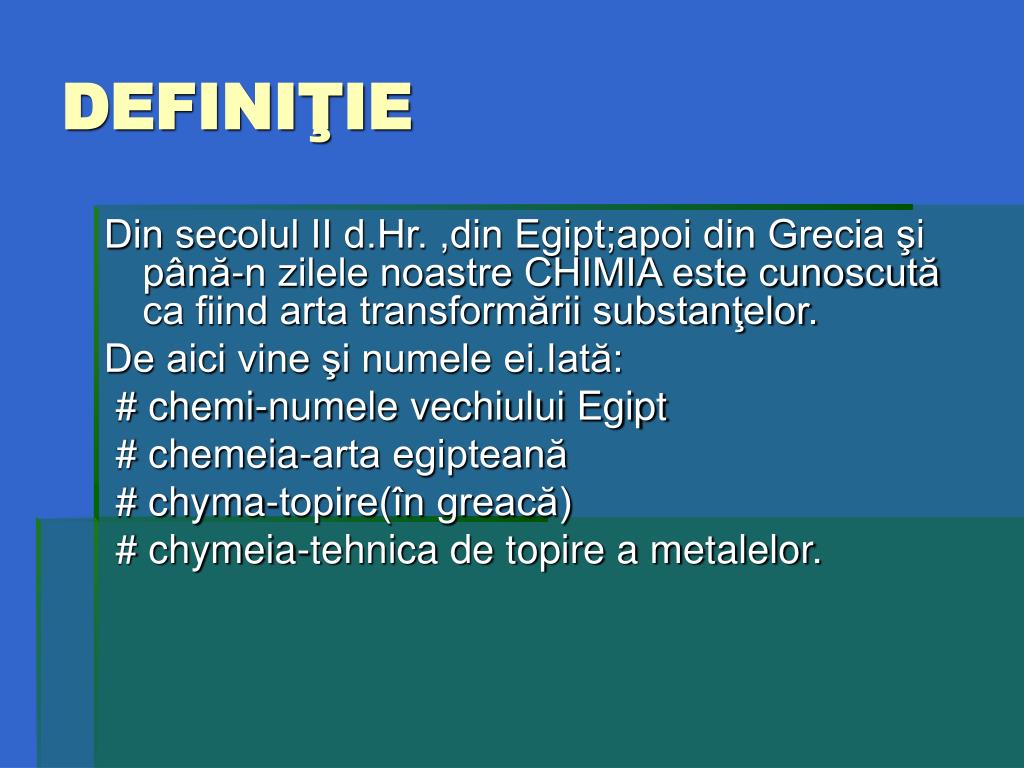 DEFINIŢIE

Din secolul II d.Hr. ,din Egipt;apoi din Grecia şi până-n zilele noastre CHIMIA este cunoscută ca fiind arta transformării substanţelor.

De aici vine şi numele ei.Iată:

# chemi-numele vechiului Egipt

# chemeia-arta egipteană

# chyma-topire(în greacă)

# chymeia-tehnica de topire a metalelor.